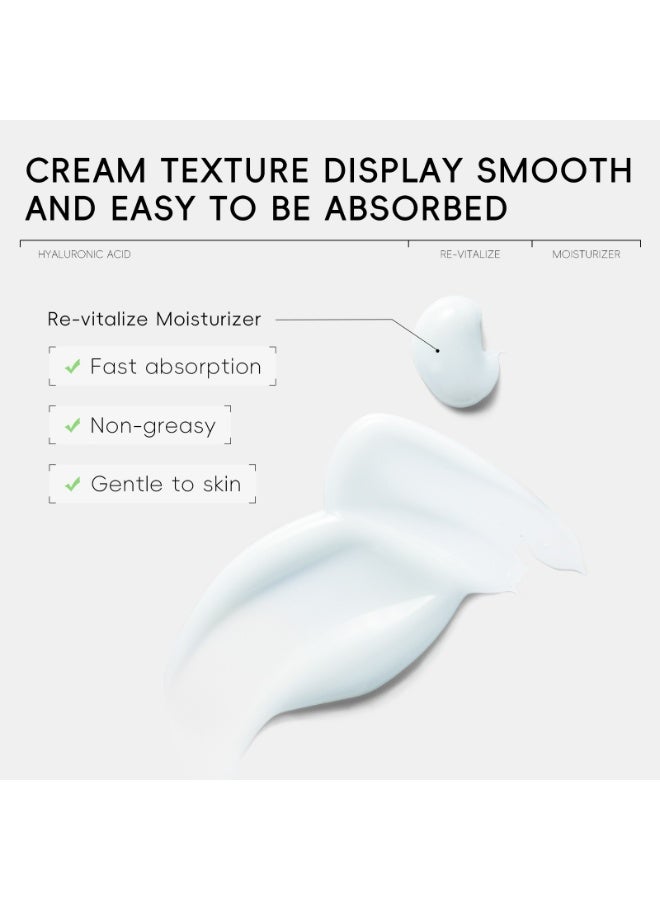 CREAM TEXTURE DISPLAY SMOOTH AND EASY TO BE ABSORBED

HYALURONIC ACID

RE-VITALIZE

MOISTURIZER

Re-vitalize Moisturizer

✓ Fast absorption

✓ Non-greasy

✓ Gentle to skin